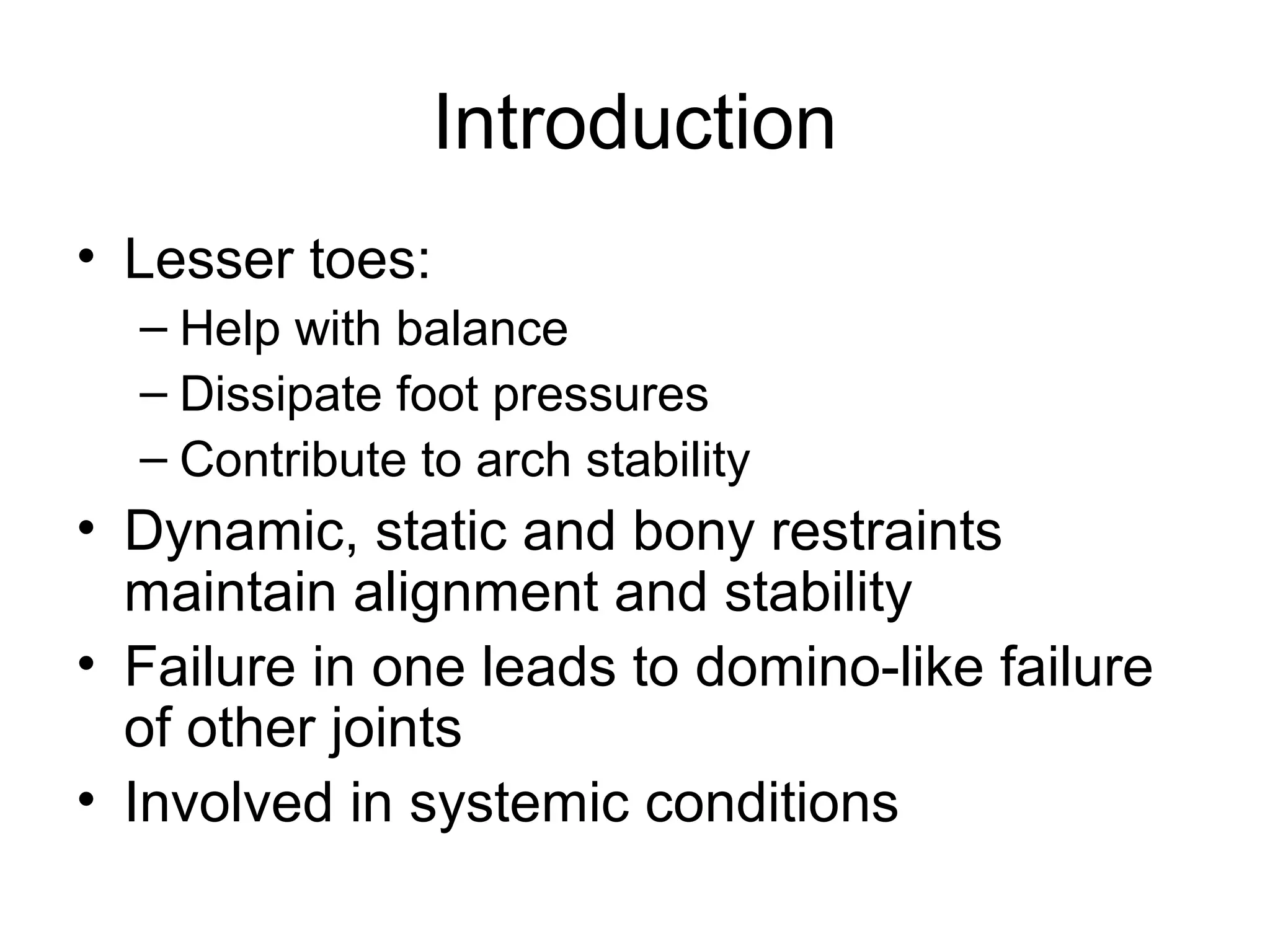 Introduction

• Lesser toes:
  – Help with balance
  – Dissipate foot pressures
  – Contribute to arch stability
• Dynamic, static and bony restraints maintain alignment and stability
• Failure in one leads to domino-like failure of other joints
• Involved in systemic conditions